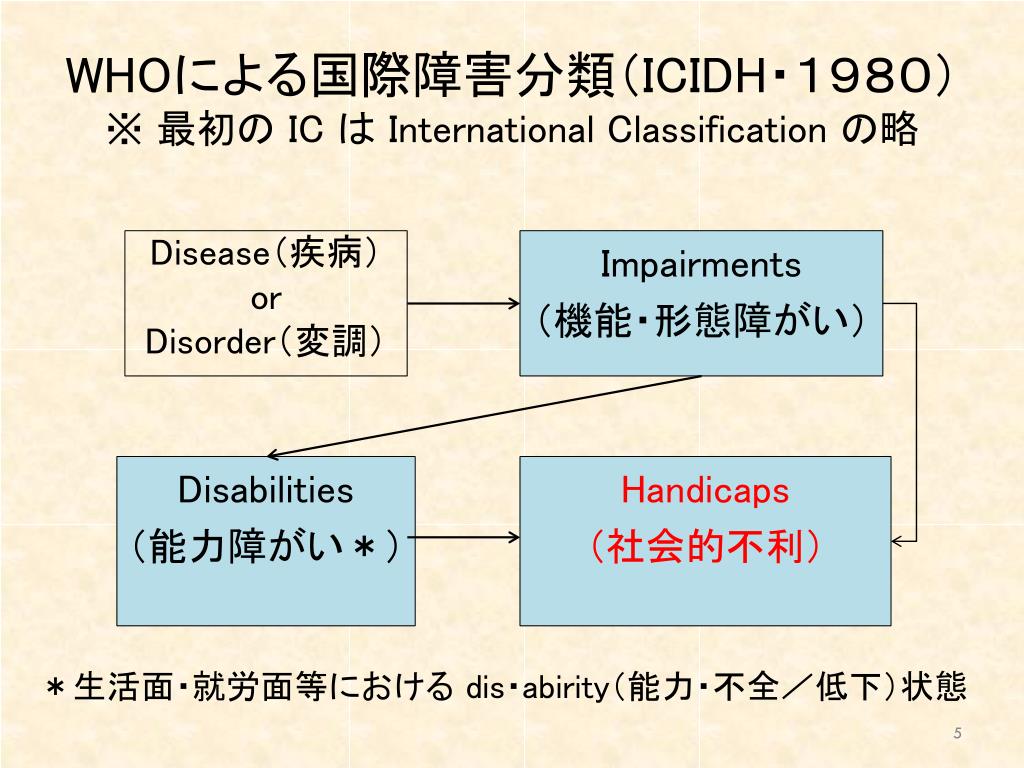 WHOによる国際障害分類（ICIDH・１９８０）
※ 最初の IC は International Classification の略

Disease（疾病）
or
Disorder（変調）

Impairments
（機能・形態障がい）

Disabilities
（能力障がい＊）

Handicaps
（社会的不利）

＊生活面・就労面等における dis・abirity（能力・不全／低下）状態

5